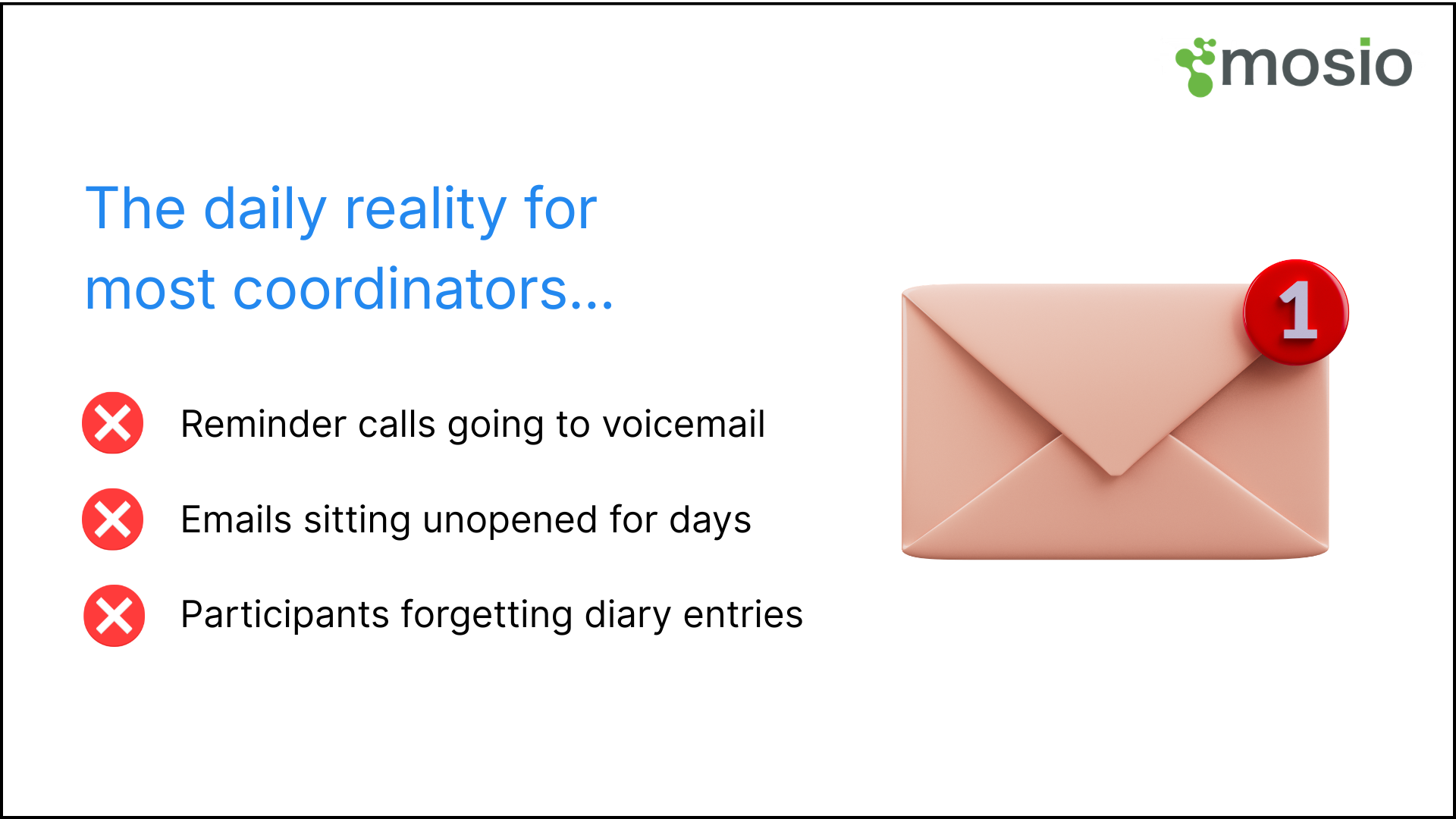 mosio

The daily reality for most coordinators...

Reminder calls going to voicemail

Emails sitting unopened for days

Participants forgetting diary entries

1